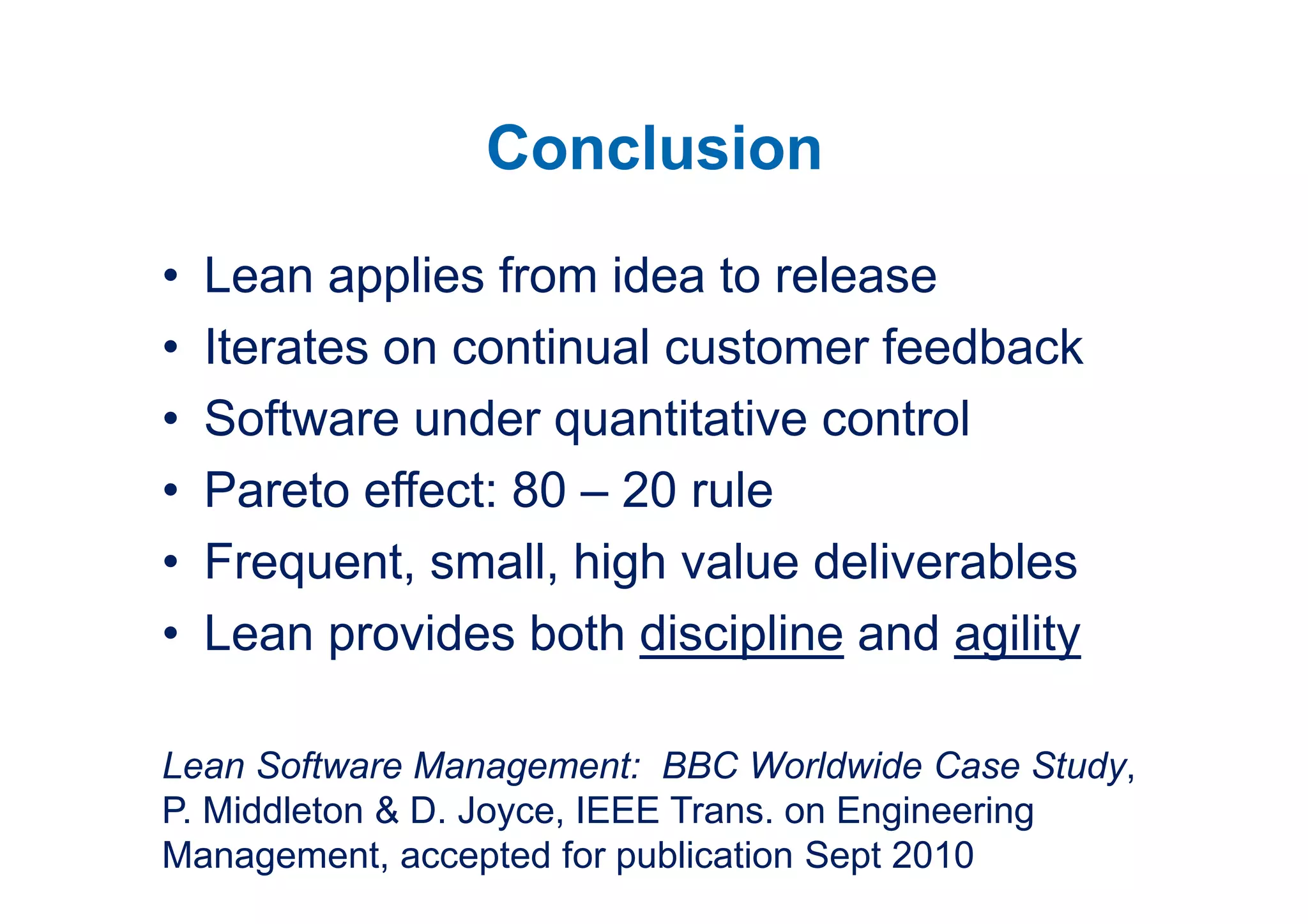 Conclusion

• Lean applies from idea to release
• Iterates on continual customer feedback
• Software under quantitative control
• Pareto effect: 80 – 20 rule
• Frequent, small, high value deliverables
• Lean provides both discipline and agility

Lean Software Management: BBC Worldwide Case Study, P. Middleton & D. Joyce, IEEE Trans. on Engineering Management, accepted for publication Sept 2010